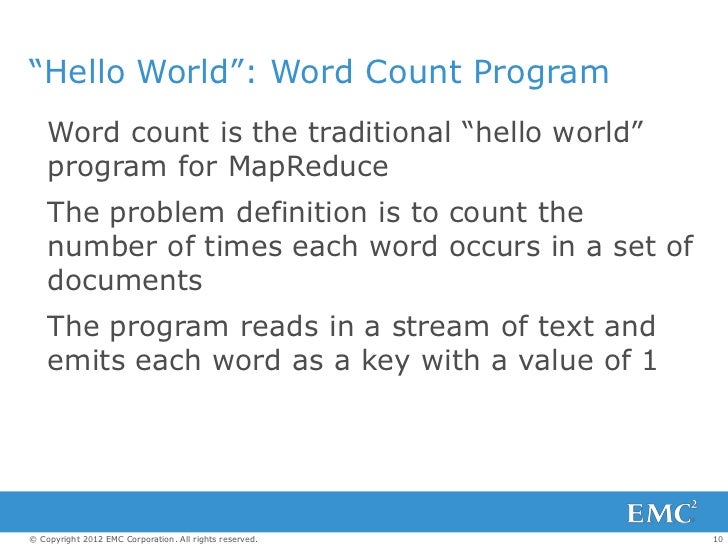 “Hello World”: Word Count Program

Word count is the traditional “hello world” program for MapReduce

The problem definition is to count the number of times each word occurs in a set of documents

The program reads in a stream of text and emits each word as a key with a value of 1

EMC$^2$

© Copyright 2012 EMC Corporation. All rights reserved.

10